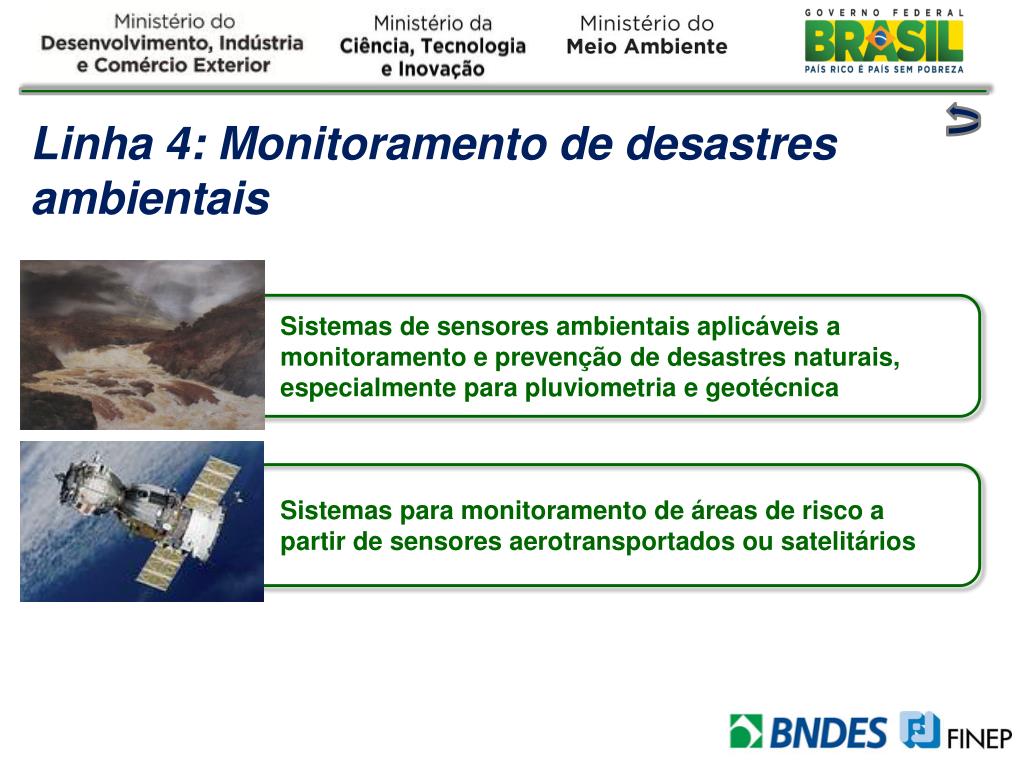 Ministério do Desenvolvimento, Indústria e Comércio Exterior

Ministério da Ciência, Tecnologia e Inovação

Ministério do Meio Ambiente

GOVERNO FEDERAL BRASIL PAÍS RICO É PAÍS SEM POBREZA

Linha 4: Monitoramento de desastres ambientais

Sistemas de sensores ambientais aplicáveis a monitoramento e prevenção de desastres naturais, especialmente para pluviometria e geotécnica

Sistemas para monitoramento de áreas de risco a partir de sensores aerotransportados ou satelitários

BNDES FINEP